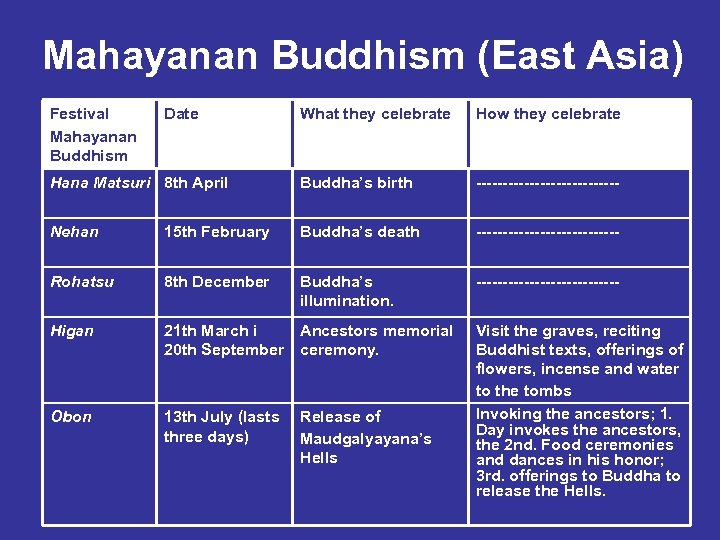 Mahayanan Buddhism (East Asia)

| Festival Mahayanan Buddhism | Date | What they celebrate | How they celebrate |
|---|---|---|---|
| Hana Matsuri | 8th April | Buddha's birth | -------------------------- |
| Nehan | 15th February | Buddha's death | -------------------------- |
| Rohatsu | 8th December | Buddha's illumination. | -------------------------- |
| Higan | 21th March i 20th September | Ancestors memorial ceremony. | Visit the graves, reciting Buddhist texts, offerings of flowers, incense and water to the tombs |
| Obon | 13th July (lasts three days) | Release of Maudgalyayana's Hells | Invoking the ancestors; 1. Day invokes the ancestors, the 2nd. Food ceremonies and dances in his honor; 3rd. offerings to Buddha to release the Hells. |